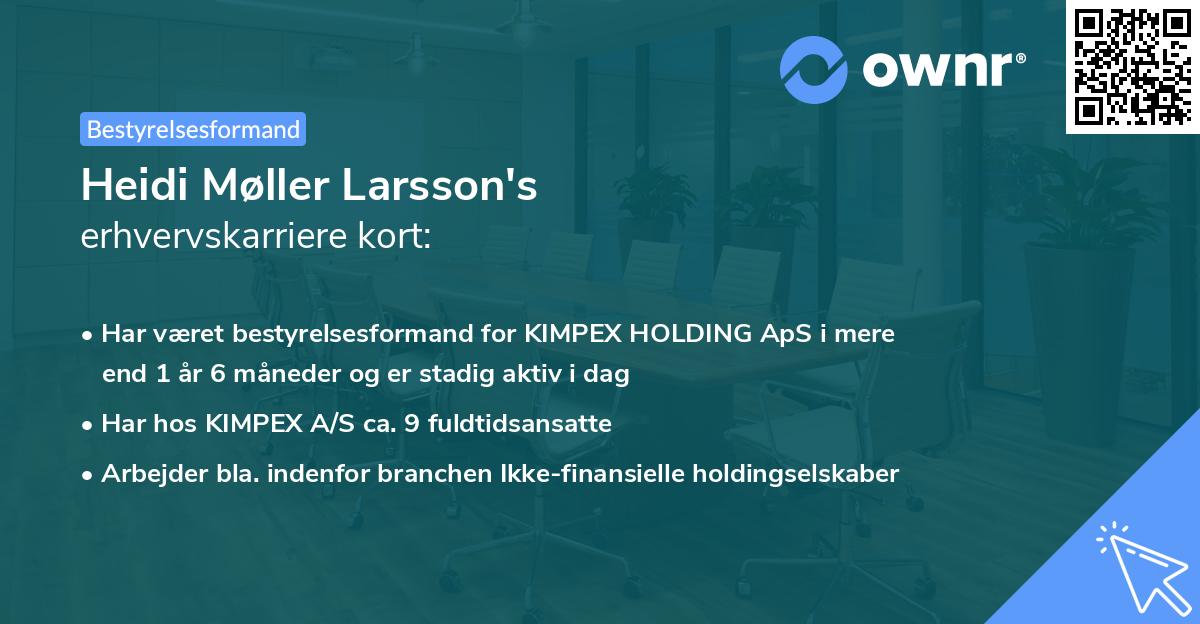 ownr®

Bestyrelsesformand

Heidi Møller Larsson's
erhvervskarriere kort:

• Har været bestyrelsesformand for KIMPEX HOLDING ApS i mere end 1 år 6 måneder og er stadig aktiv i dag
• Har hos KIMPEX A/S ca. 9 fuldtidsansatte
• Arbejder bla. indenfor branchen Ikke-finansielle holdingselskaber